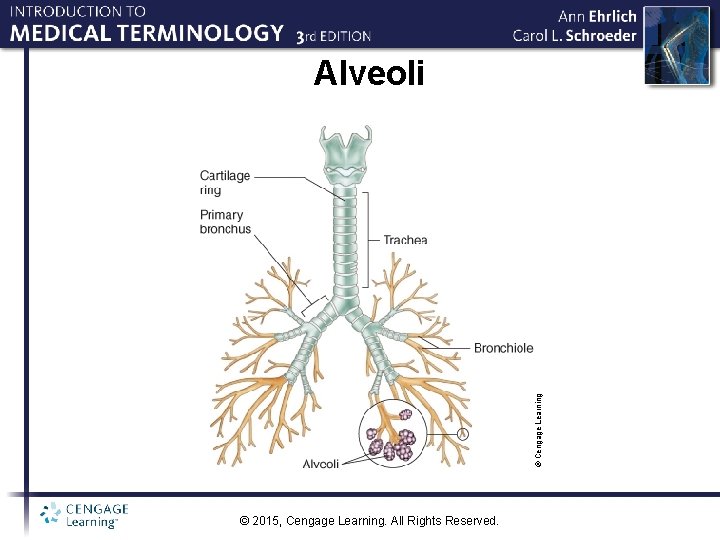 INTRODUCTION TO
MEDICAL TERMINOLOGY 3rd EDITION

Ann Ehrlich
Carol L. Schroeder

Alveoli

Cartilage ring

Primary bronchus

Trachea

Bronchiole

A

Alveoli

© Cengage Learning

CENGAGE Learning™

© 2015, Cengage Learning. All Rights Reserved.